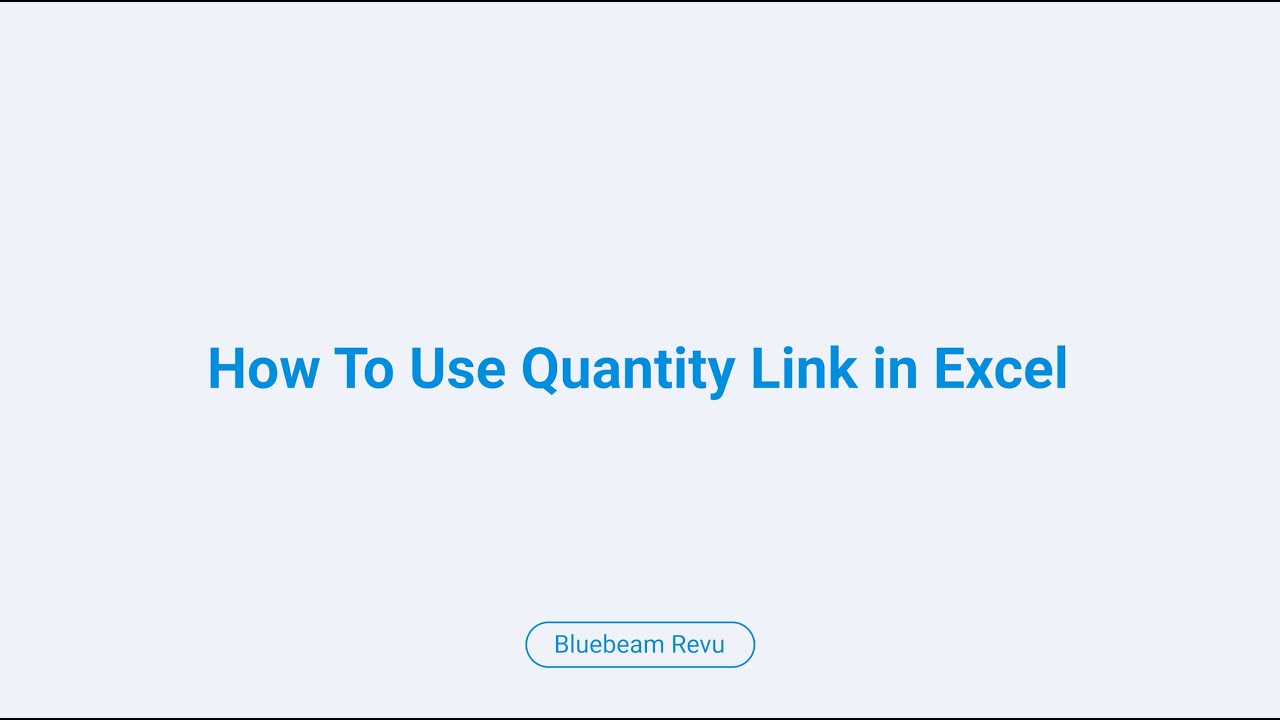 How To Use Quantity Link in Excel

Bluebeam Revu